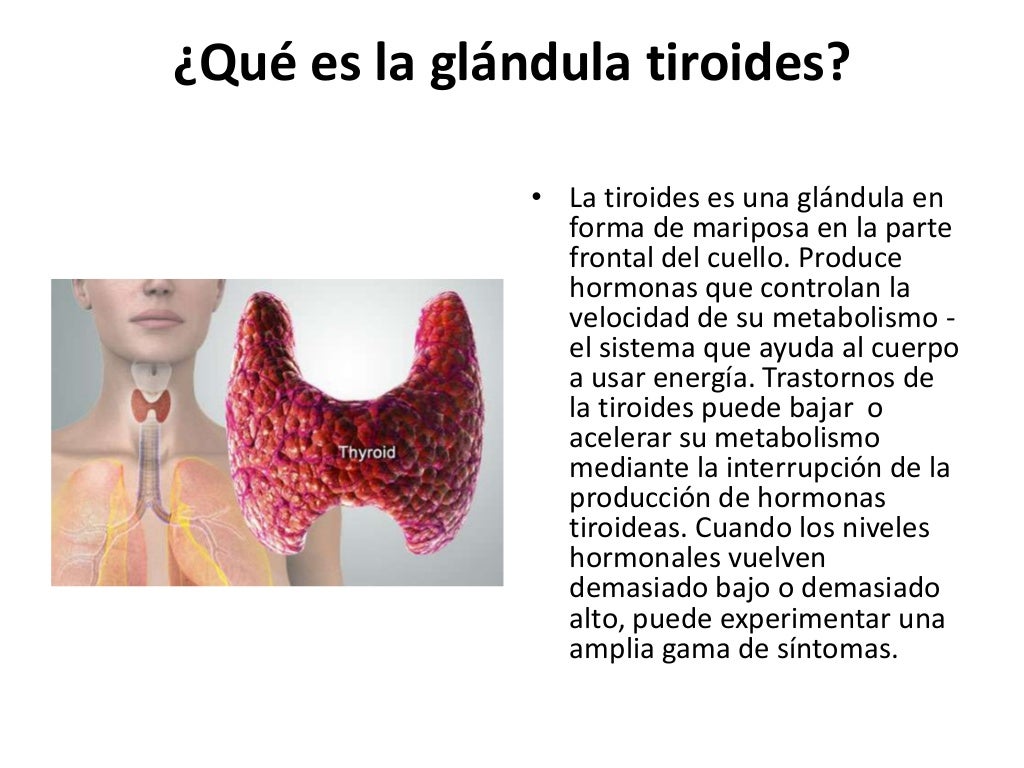 ¿Qué es la glándula tiroides?

Thyroid

• La tiroides es una glándula en forma de mariposa en la parte frontal del cuello. Produce hormonas que controlan la velocidad de su metabolismo - el sistema que ayuda al cuerpo a usar energía. Trastornos de la tiroides puede bajar o acelerar su metabolismo mediante la interrupción de la producción de hormonas tiroideas. Cuando los niveles hormonales vuelven demasiado bajo o demasiado alto, puede experimentar una amplia gama de síntomas.